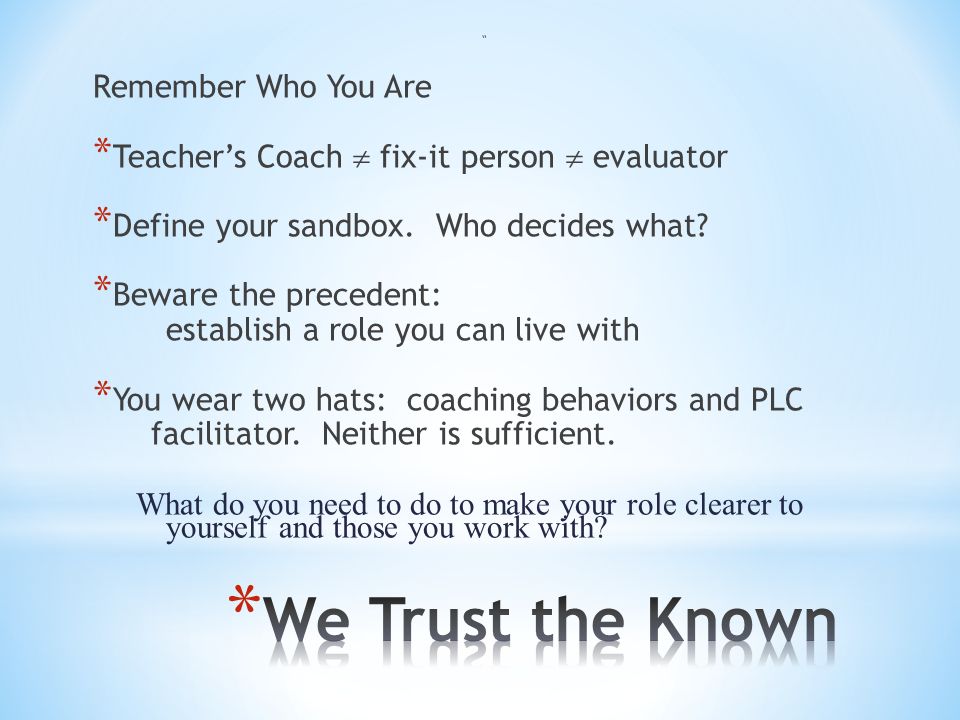 Remember Who You Are

*Teacher's Coach $\neq$ fix-it person $\neq$ evaluator

*Define your sandbox. Who decides what?

*Beware the precedent: establish a role you can live with

*You wear two hats: coaching behaviors and PLC facilitator. Neither is sufficient.

What do you need to do to make your role clearer to yourself and those you work with?

*We Trust the Known